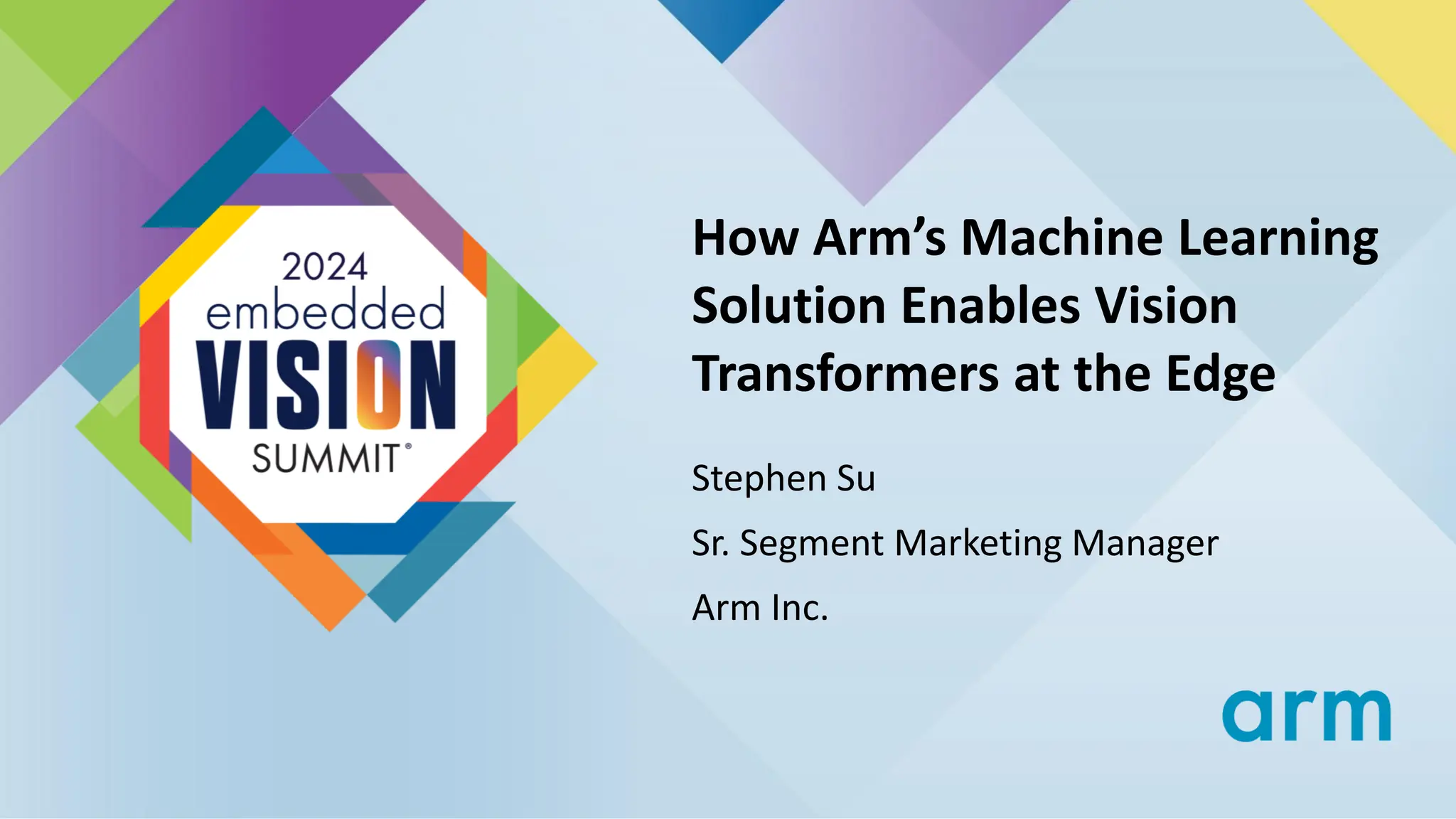 2024
embedded
VISION
SUMMIT®

How Arm's Machine Learning Solution Enables Vision Transformers at the Edge

Stephen Su

Sr. Segment Marketing Manager

Arm Inc.

arm